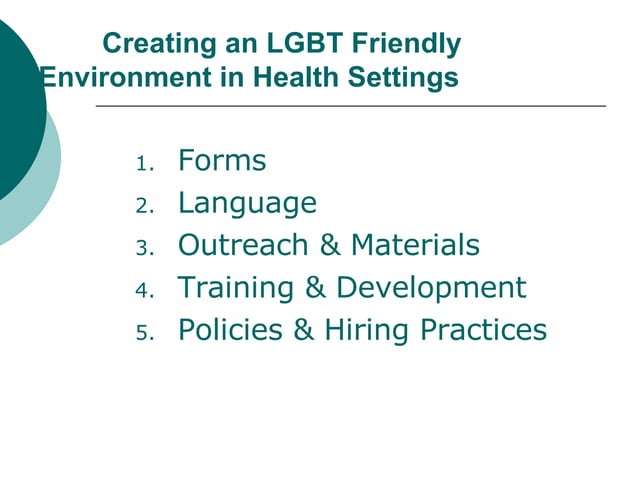 Creating an LGBT Friendly
Environment in Health Settings

1. Forms
2. Language
3. Outreach & Materials
4. Training & Development
5. Policies & Hiring Practices